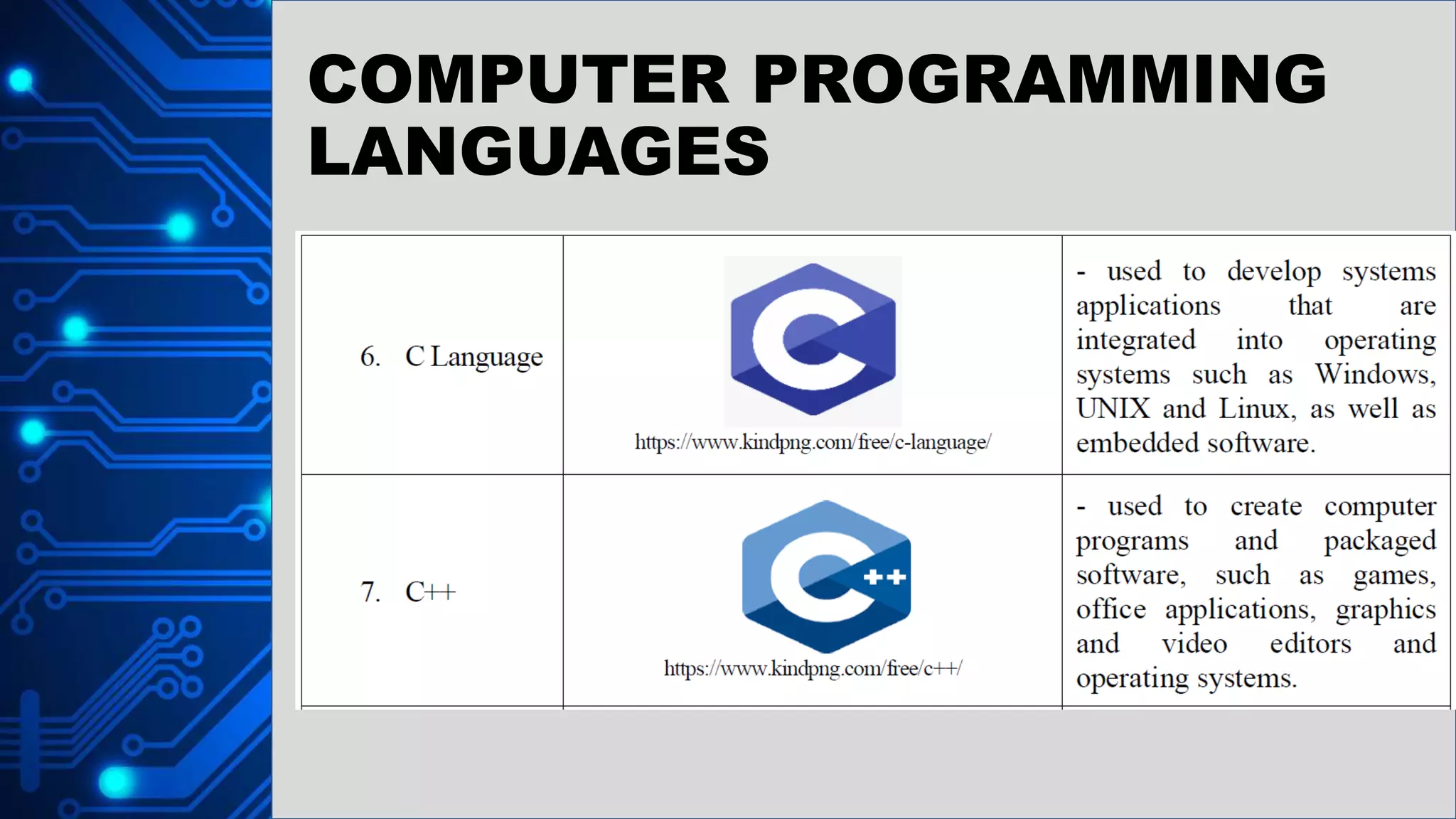 COMPUTER PROGRAMMING LANGUAGES

| | | |
|---|---|---|
| 6. C Language | C https://www.kindpng.com/free/c-language/ | - used to develop systems applications that are integrated into operating systems such as Windows, UNIX and Linux, as well as embedded software. |
| 7. C++ | C ++ https://www.kindpng.com/free/c++/ | - used to create computer programs and packaged software, such as games, office applications, graphics and video editors and operating systems. |